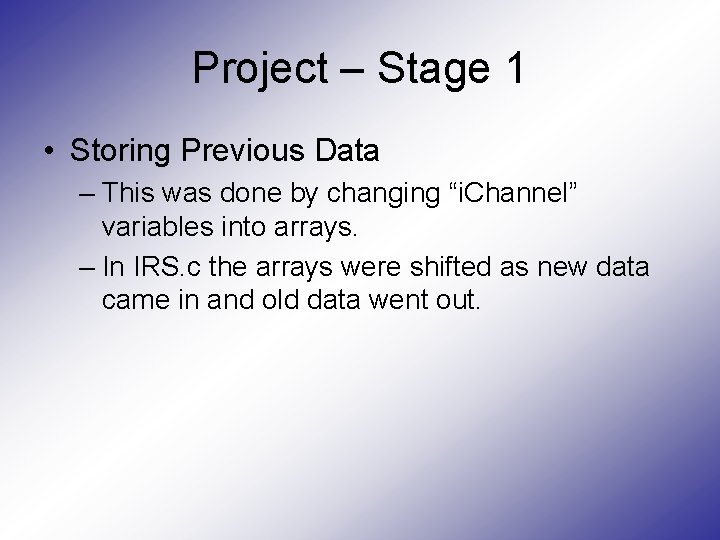 Project – Stage 1

• Storing Previous Data
– This was done by changing “iChannel” variables into arrays.
– In IRS.c the arrays were shifted as new data came in and old data went out.